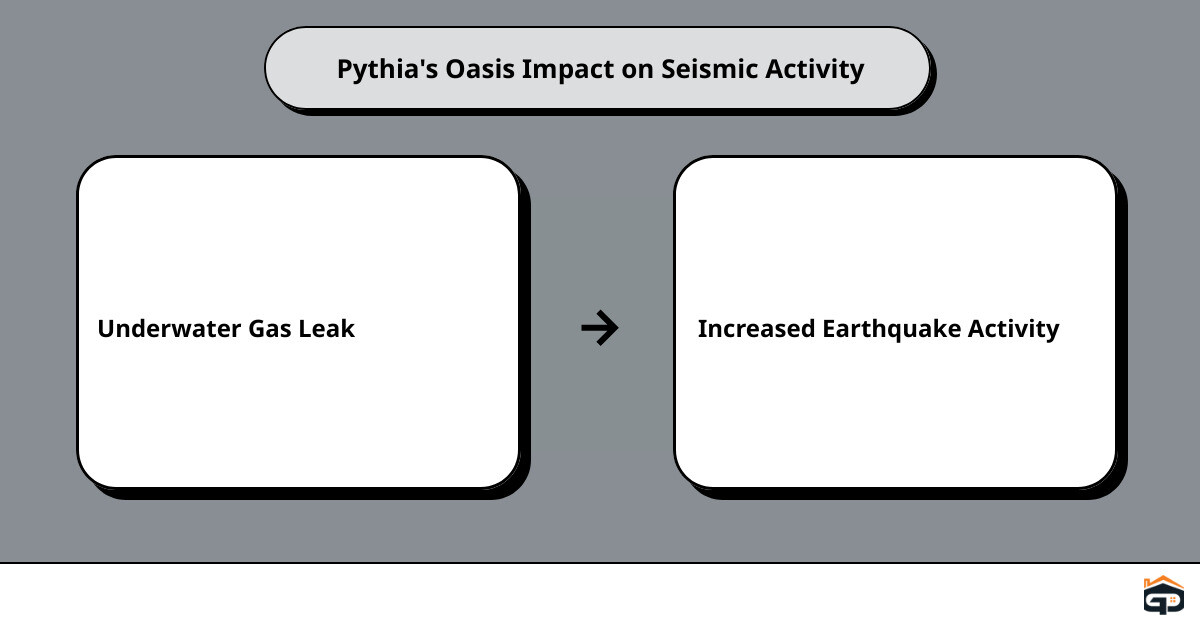 Pythia's Oasis Impact on Seismic Activity

Underwater Gas Leak

→

Increased Earthquake Activity